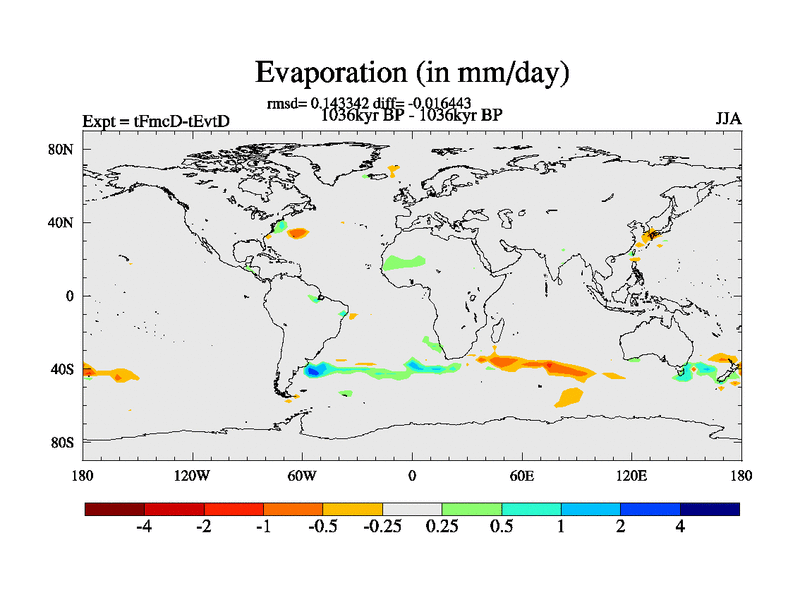 Evaporation (in mm/day)

rmsd= 0.143342 diff= -0.016443
Expt = tFmcD-tEvtD
1036kyr BP - 1036kyr BP
JJA

80N
40N
0
40S
80S

180
120W
60W
0
60E
120E
180

-4
-2
-1
-0.5
-0.25
0.25
0.5
1
2
4